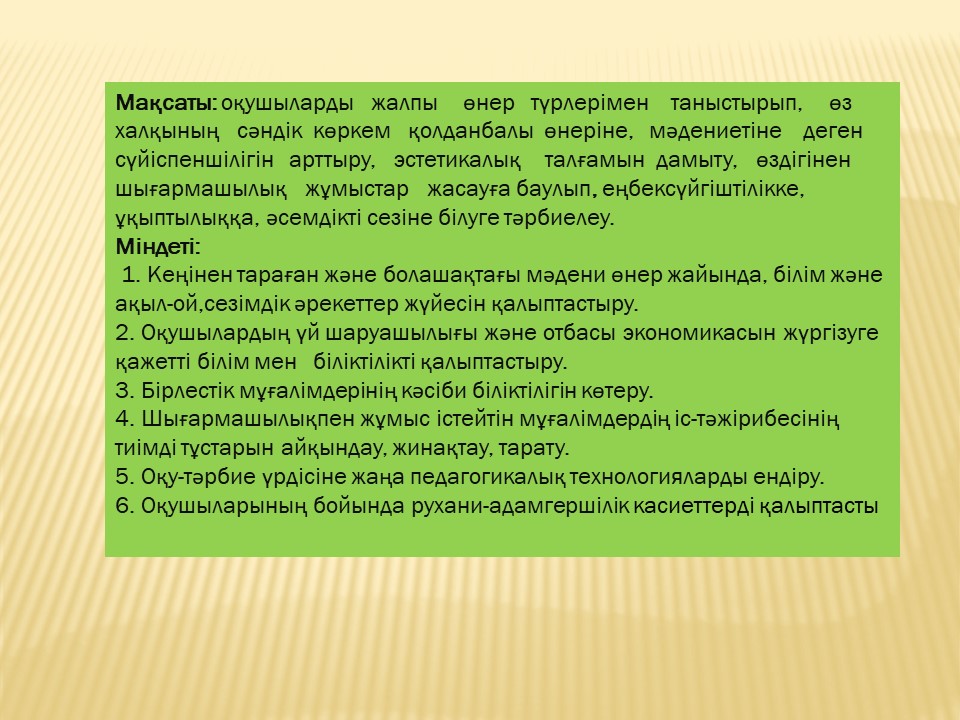 Мақсаты: оқушыларды жалпы өнер түрлерімен таныстырып, өз халқының сәндік көркем қолданбалы өнеріне, мәдениетіне деген сүйіспеншілігін арттыру, эстетикалық талғамын дамыту, өздігінен шығармашылық жұмыстар жасауға баулып, еңбексүйгіштілікке, ұқыптылыққа, әсемдікті сезіне білуге тәрбиелеу.
Міндеті:
1. Кеңінен тараған және болашақтағы мәдени өнер жайында, білім және ақыл-ой,сезімдік әрекеттер жүйесін қалыптастыру.
2. Оқушылардың үй шаруашылығы және отбасы экономикасын жүргізуге қажетті білім мен біліктілікті қалыптастыру.
3. Бірлестік мұғалімдерінің кәсіби біліктілігін көтеру.
4. Шығармашылықпен жұмыс істейтін мұғалімдердің іс-тәжірибесінің тиімді тұстарын айқындау, жинақтау, тарату.
5. Оқу-тәрбие үрдісіне жаңа педагогикалық технологияларды ендіру.
6. Оқушыларының бойында рухани-адамгершілік касиеттерді қалыптасты